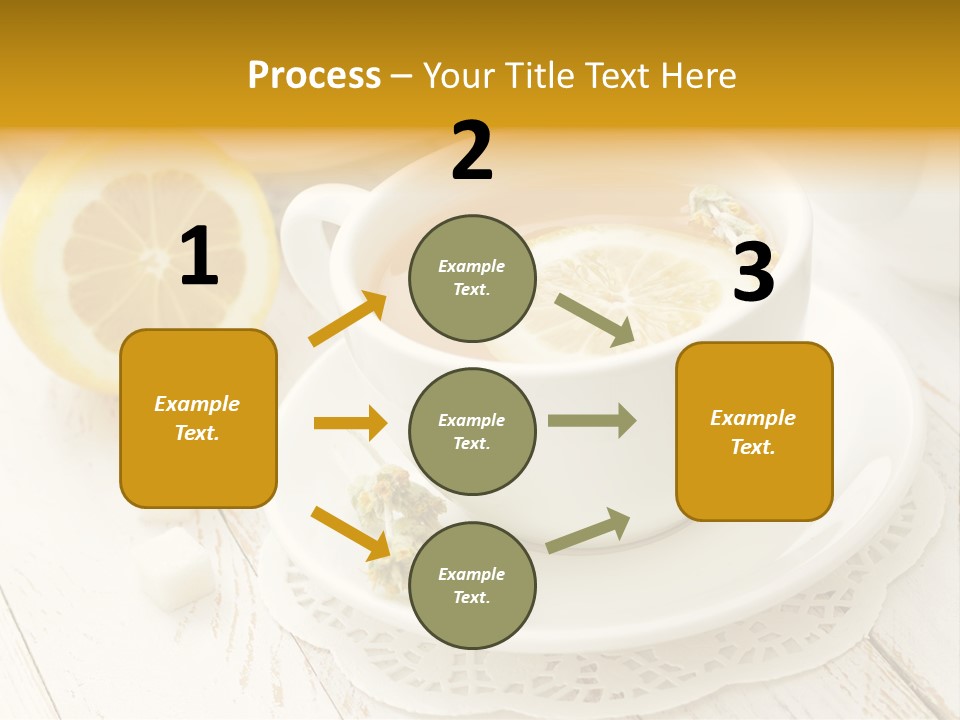 Process – Your Title Text Here

1

Example Text.

2

Example Text.

Example Text.

Example Text.

3

Example Text.